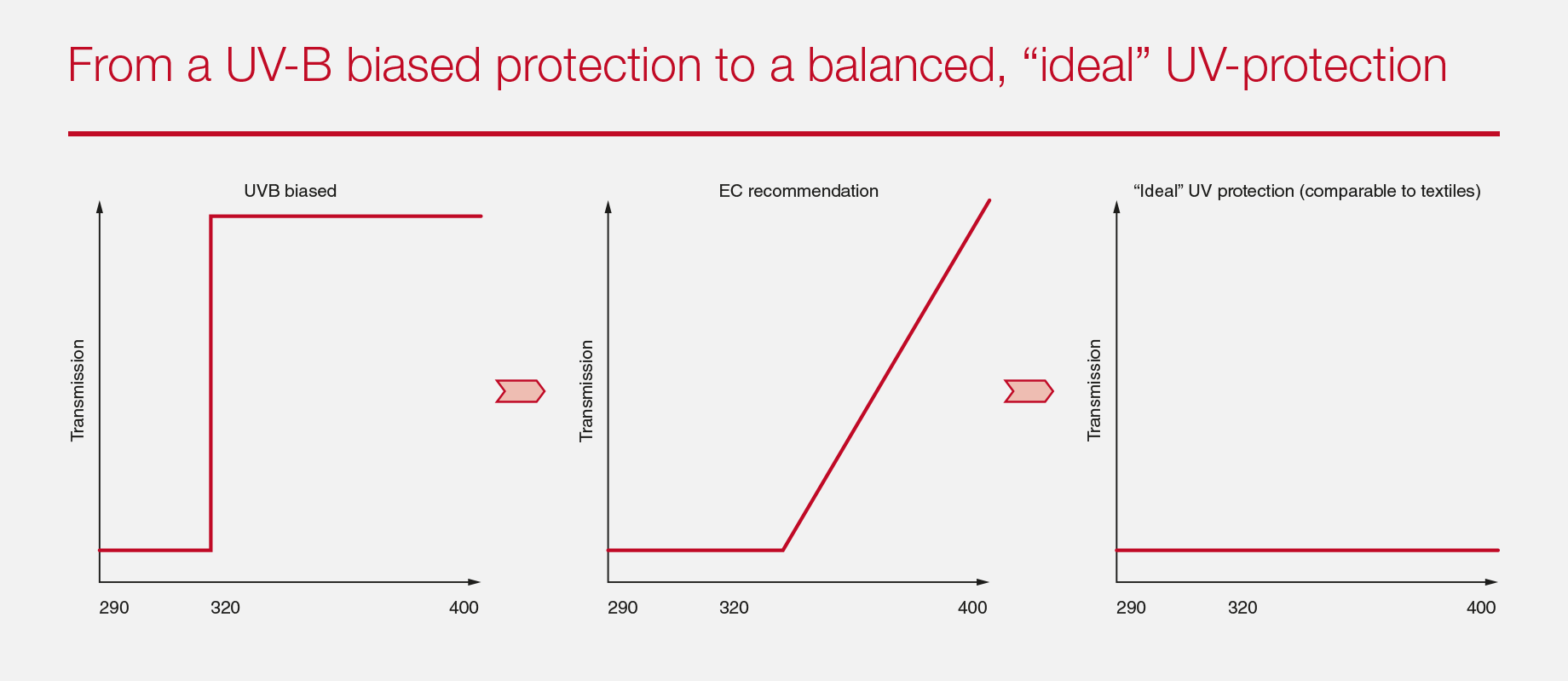 From a UV-B biased protection to a balanced, “ideal” UV-protection

UVB biased

Transmission

290 320 400

EC recommendation

Transmission

290 320 400

“Ideal” UV protection (comparable to textiles)

Transmission

290 320 400